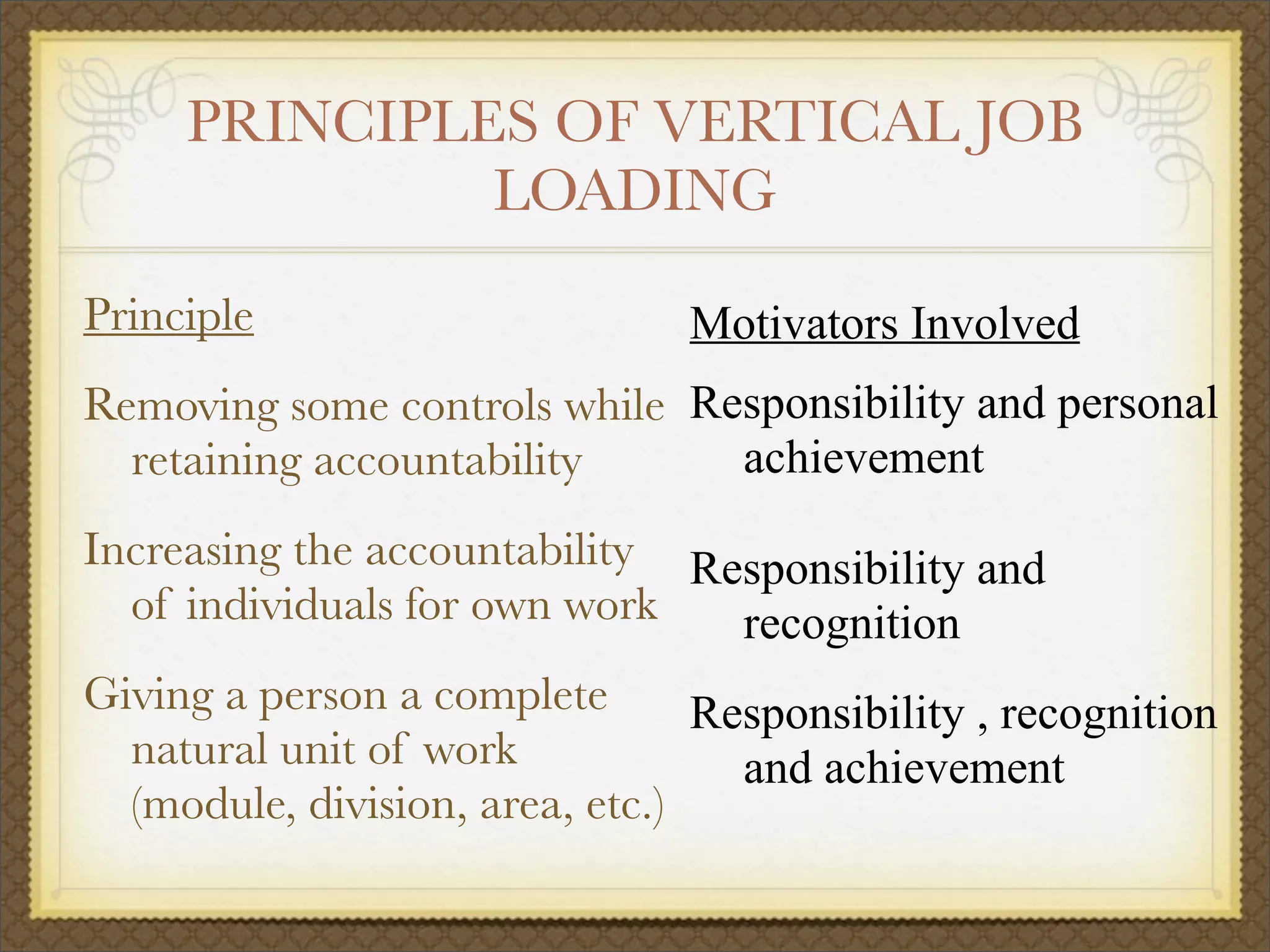 PRINCIPLES OF VERTICAL JOB LOADING

Principle

Removing some controls while retaining accountability

Increasing the accountability of individuals for own work

Giving a person a complete natural unit of work (module, division, area, etc.)

Motivators Involved

Responsibility and personal achievement

Responsibility and recognition

Responsibility , recognition and achievement